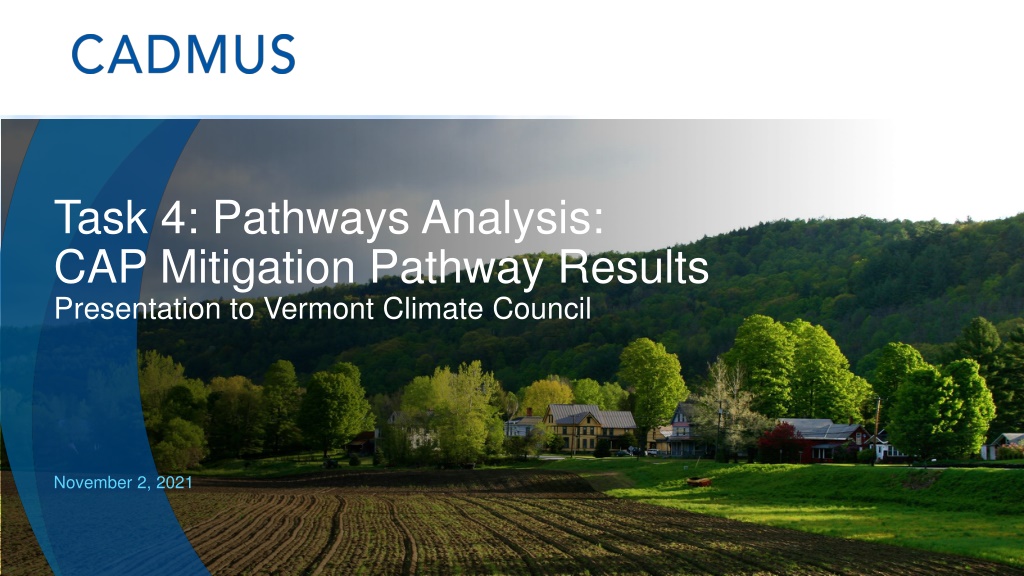 CADMUS

Task 4: Pathways Analysis:
CAP Mitigation Pathway Results
Presentation to Vermont Climate Council

November 2, 2021